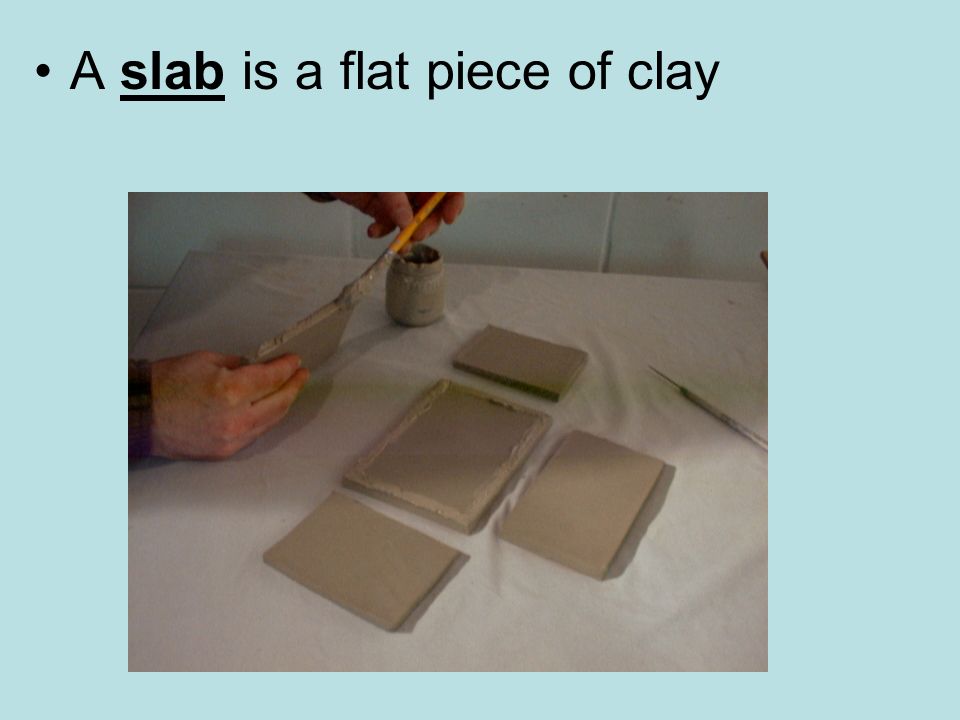 • A slab is a flat piece of clay